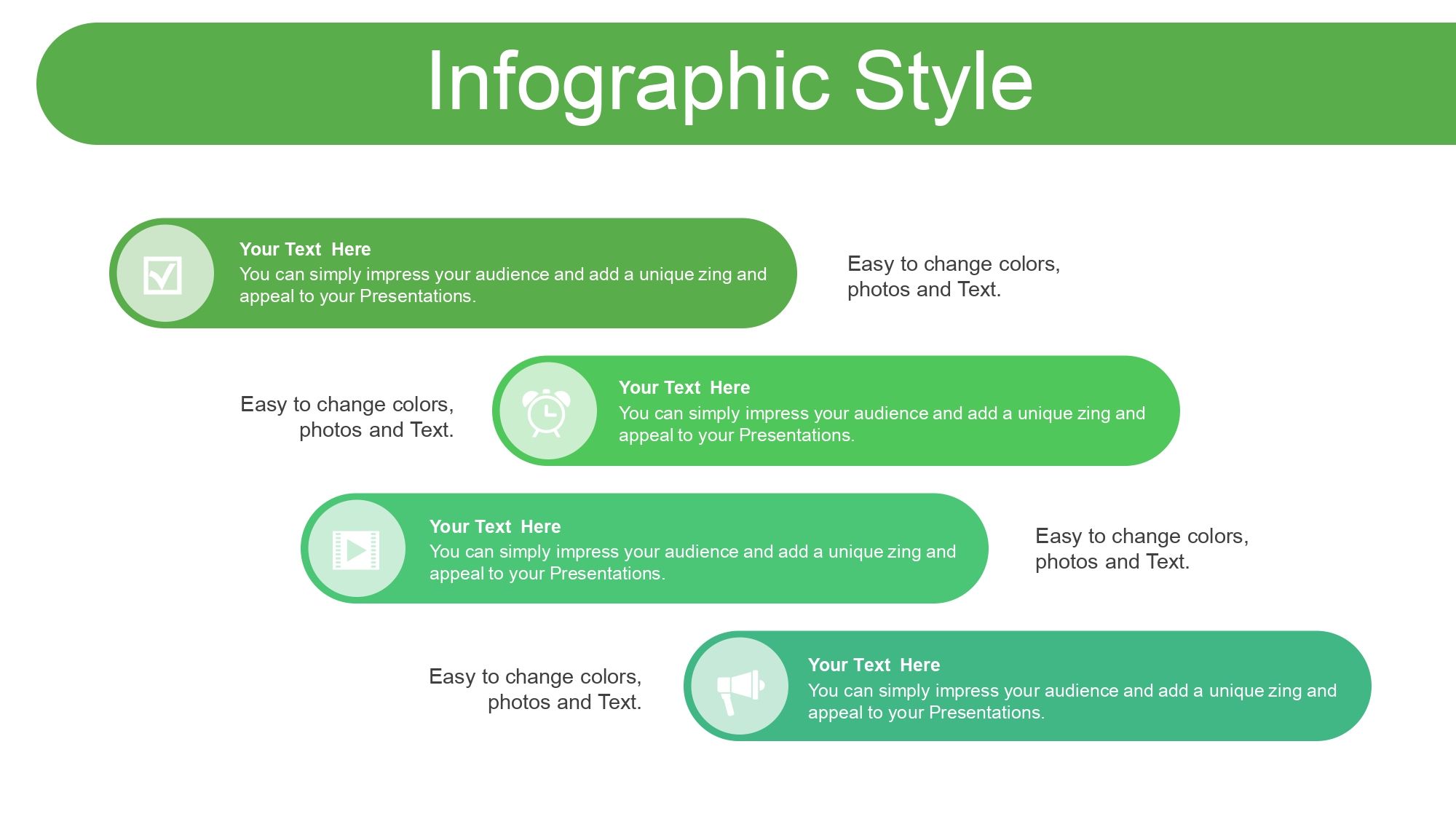 Infographic Style

Your Text Here
You can simply impress your audience and add a unique zing and appeal to your Presentations.

Easy to change colors, photos and Text.

Easy to change colors, photos and Text.

Your Text Here
You can simply impress your audience and add a unique zing and appeal to your Presentations.

Your Text Here
You can simply impress your audience and add a unique zing and appeal to your Presentations.

Easy to change colors, photos and Text.

Easy to change colors, photos and Text.

Your Text Here
You can simply impress your audience and add a unique zing and appeal to your Presentations.